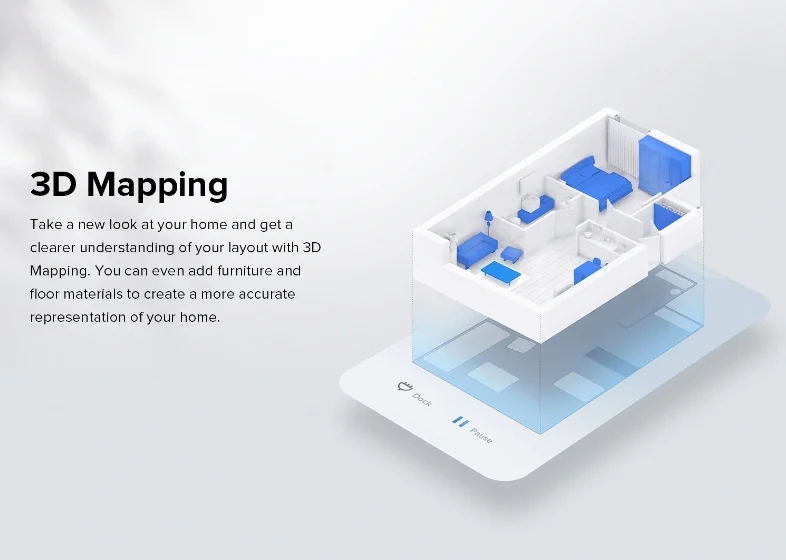 3D Mapping

Take a new look at your home and get a clearer understanding of your layout with 3D Mapping. You can even add furniture and floor materials to create a more accurate representation of your home.

Dock

Pause